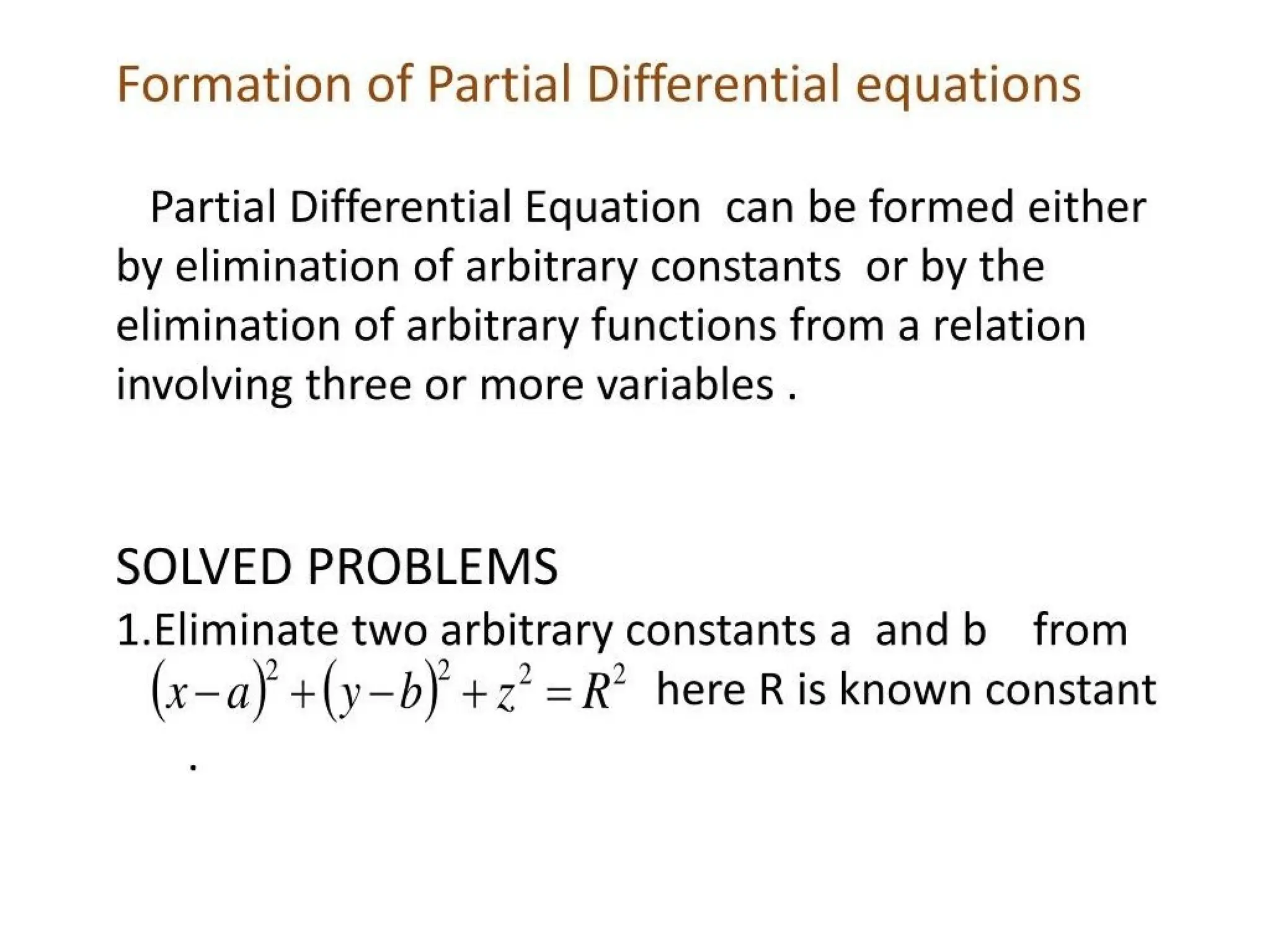 Formation of Partial Differential equations

Partial Differential Equation can be formed either by elimination of arbitrary constants or by the elimination of arbitrary functions from a relation involving three or more variables .

SOLVED PROBLEMS
1.Eliminate two arbitrary constants a and b from $(x-a)^2+(y-b)^2+z^2=R^2$ here R is known constant
.